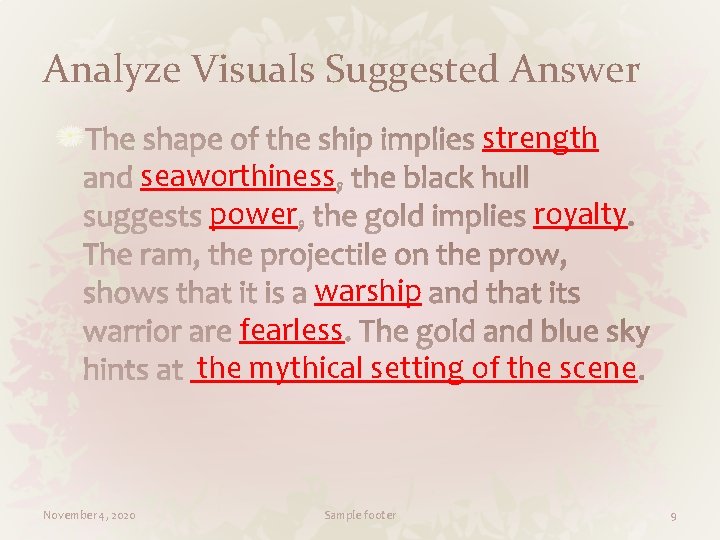 Analyze Visuals Suggested Answer

The shape of the ship implies strength and seaworthiness, the black hull suggests power, the gold implies royalty. The ram, the projectile on the prow, shows that it is a warship and that its warrior are fearless. The gold and blue sky hints at the mythical setting of the scene.

November 4, 2020 Sample footer 9